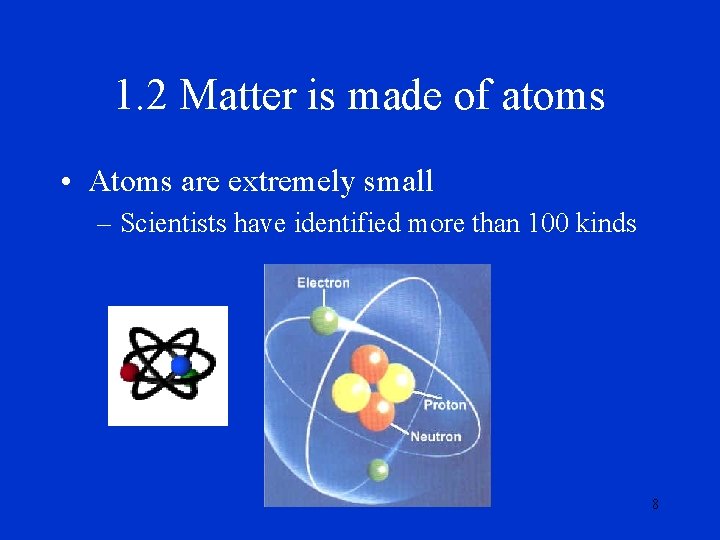 1.2 Matter is made of atoms

• Atoms are extremely small
– Scientists have identified more than 100 kinds

Electron

Proton

Neutron

8